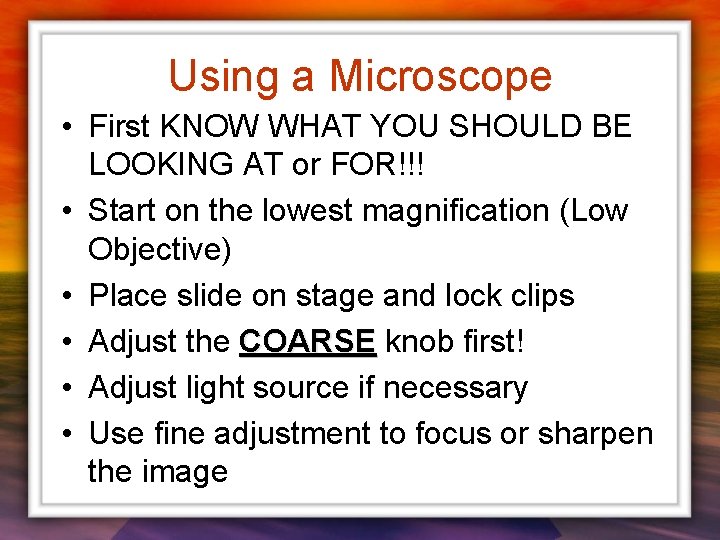 Using a Microscope

• First KNOW WHAT YOU SHOULD BE LOOKING AT or FOR!!!
• Start on the lowest magnification (Low Objective)
• Place slide on stage and lock clips
• Adjust the COARSE knob first!
• Adjust light source if necessary
• Use fine adjustment to focus or sharpen the image